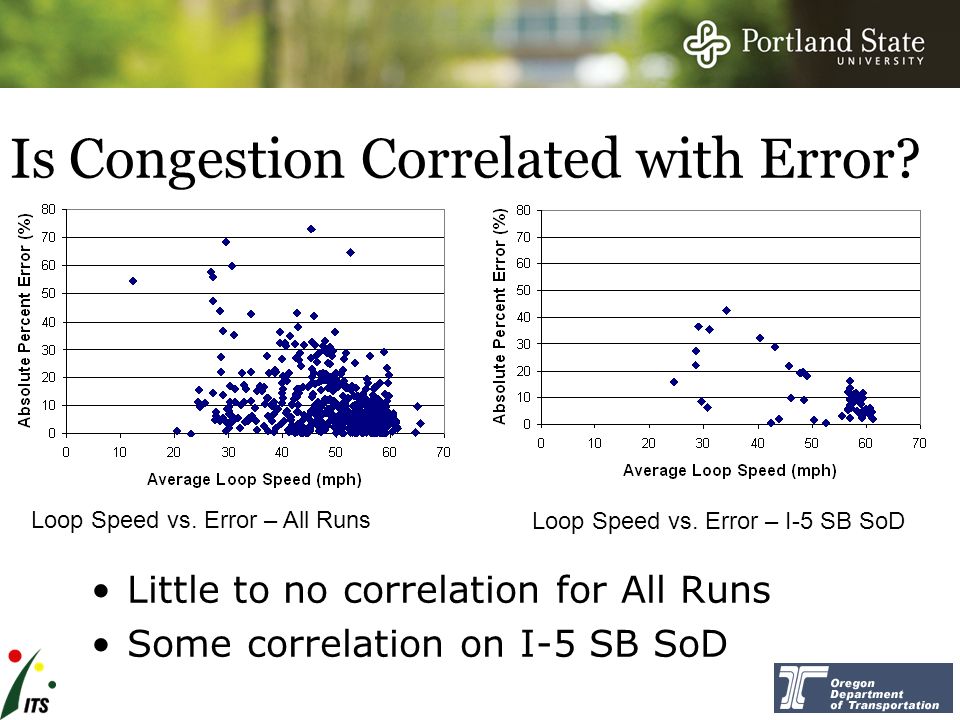 Portland State
UNIVERSITY

Is Congestion Correlated with Error?

Absolute Percent Error (%)
80
70
60
50
40
30
20
10
0
0 10 20 30 40 50 60 70
Average Loop Speed (mph)

Loop Speed vs. Error – All Runs

Absolute Percent Error (%)
80
70
60
50
40
30
20
10
0
0 10 20 30 40 50 60 70
Average Loop Speed (mph)

Loop Speed vs. Error – I-5 SB SoD

• Little to no correlation for All Runs
• Some correlation on I-5 SB SoD

ITS

Oregon Department of Transportation